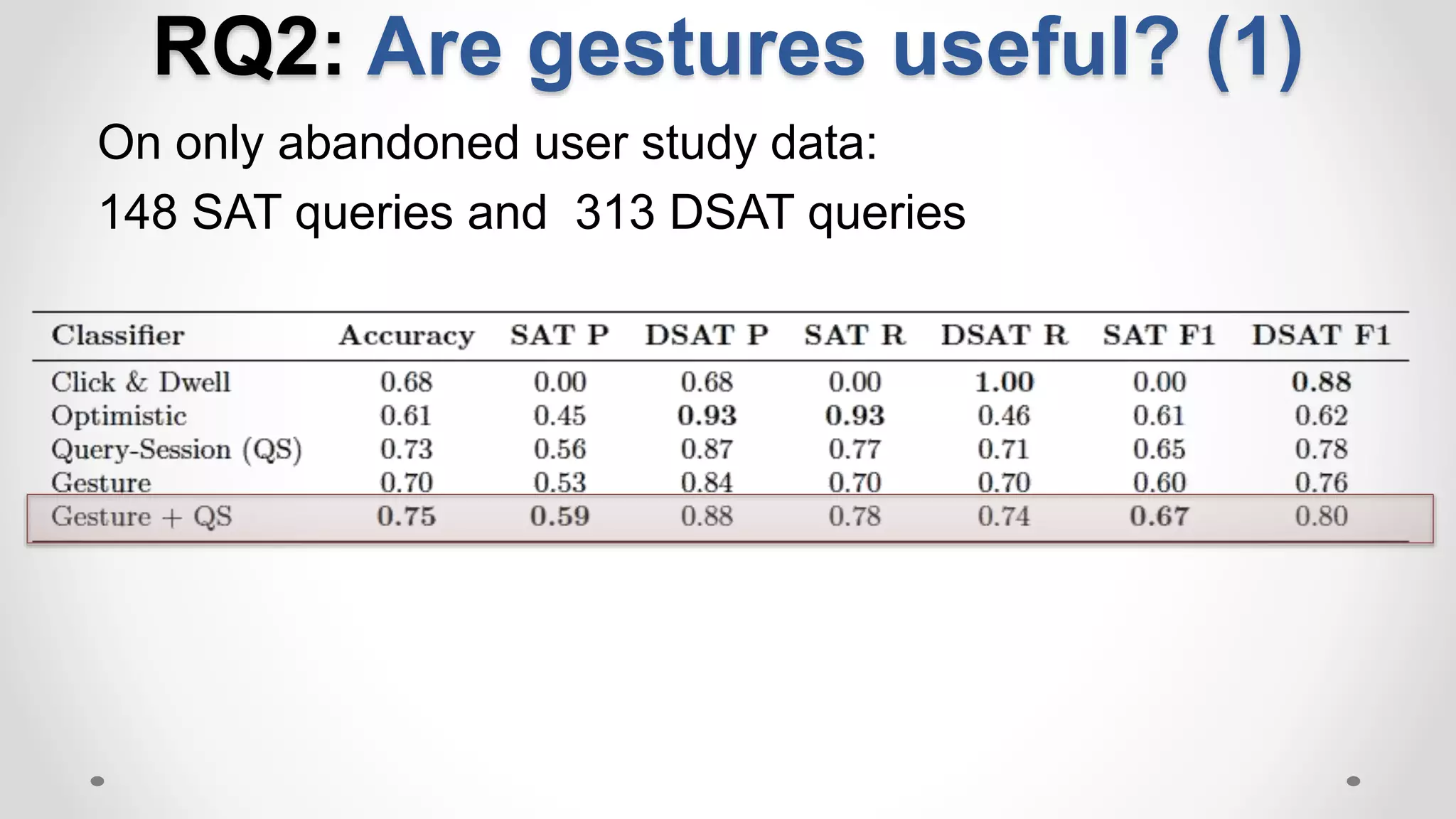 RQ2: Are gestures useful? (1)

On only abandoned user study data:

148 SAT queries and 313 DSAT queries

| Classifier | Accuracy | SAT P | DSAT P | SAT R | DSAT R | SAT F1 | DSAT F1 |
|---|---|---|---|---|---|---|---|
| Click & Dwell | 0.68 | 0.00 | 0.68 | 0.00 | 1.00 | 0.00 | 0.88 |
| Optimistic | 0.61 | 0.45 | 0.93 | 0.93 | 0.46 | 0.61 | 0.62 |
| Query-Session (QS) | 0.73 | 0.56 | 0.87 | 0.77 | 0.71 | 0.65 | 0.78 |
| Gesture | 0.70 | 0.53 | 0.84 | 0.70 | 0.70 | 0.60 | 0.76 |
| Gesture + QS | 0.75 | 0.59 | 0.88 | 0.78 | 0.74 | 0.67 | 0.80 |